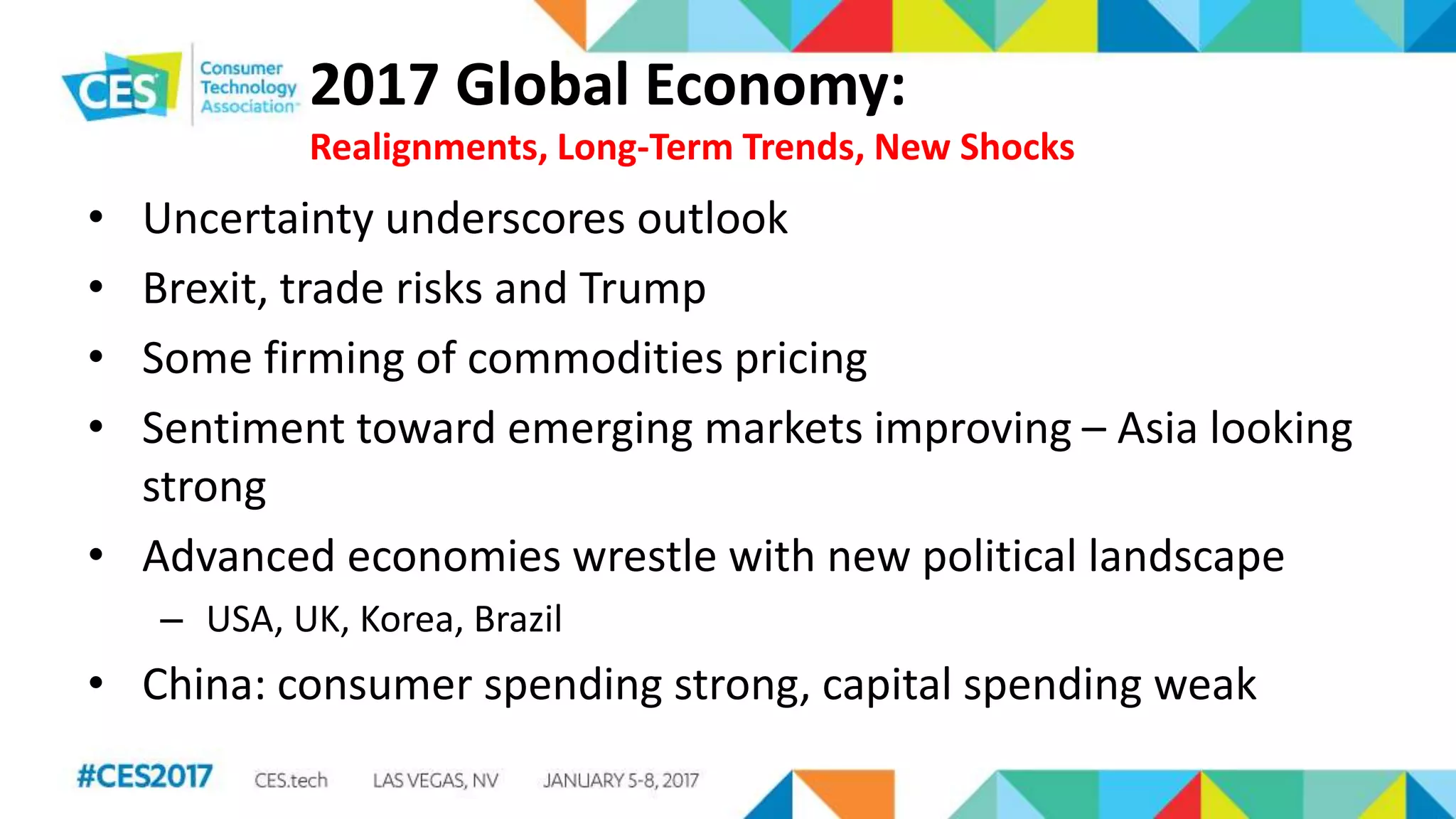 CES Consumer Technology Association

2017 Global Economy:

Realignments, Long-Term Trends, New Shocks

• Uncertainty underscores outlook
• Brexit, trade risks and Trump
• Some firming of commodities pricing
• Sentiment toward emerging markets improving – Asia looking strong
• Advanced economies wrestle with new political landscape
– USA, UK, Korea, Brazil
• China: consumer spending strong, capital spending weak

#CES2017 CES.tech LAS VEGAS, NV JANUARY 5-8, 2017